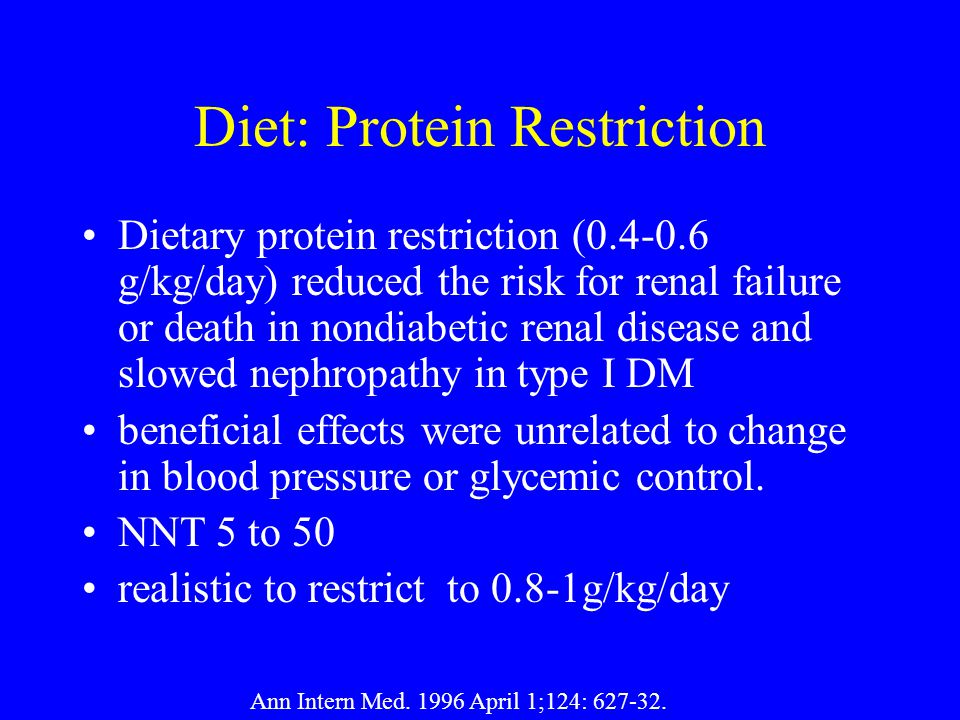 Diet: Protein Restriction

• Dietary protein restriction (0.4-0.6 g/kg/day) reduced the risk for renal failure or death in nondiabetic renal disease and slowed nephropathy in type I DM

• beneficial effects were unrelated to change in blood pressure or glycemic control.

• NNT 5 to 50

• realistic to restrict to 0.8-1g/kg/day

Ann Intern Med. 1996 April 1;124: 627-32.